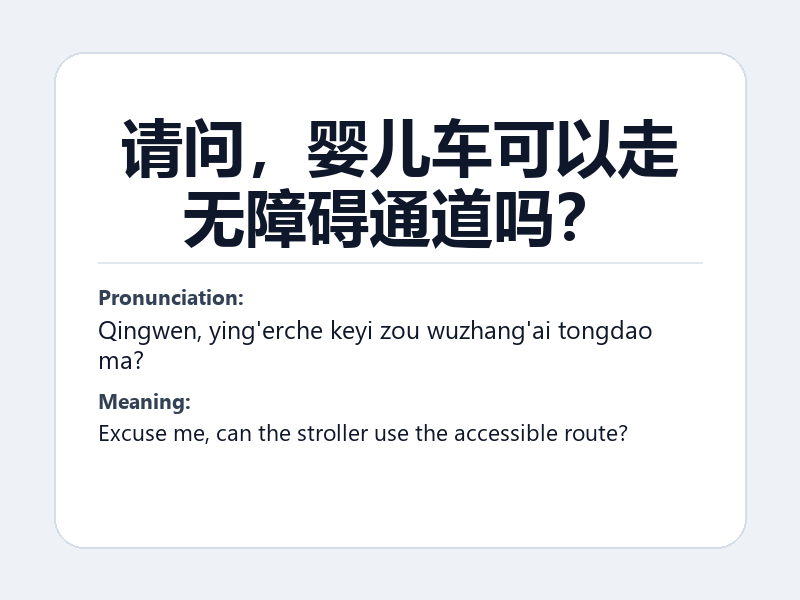 请问，婴儿车可以走无障碍通道吗？

Pronunciation:
Qingwen, ying'erche keyi zou wuzhang'ai tongdao ma?

Meaning:
Excuse me, can the stroller use the accessible route?